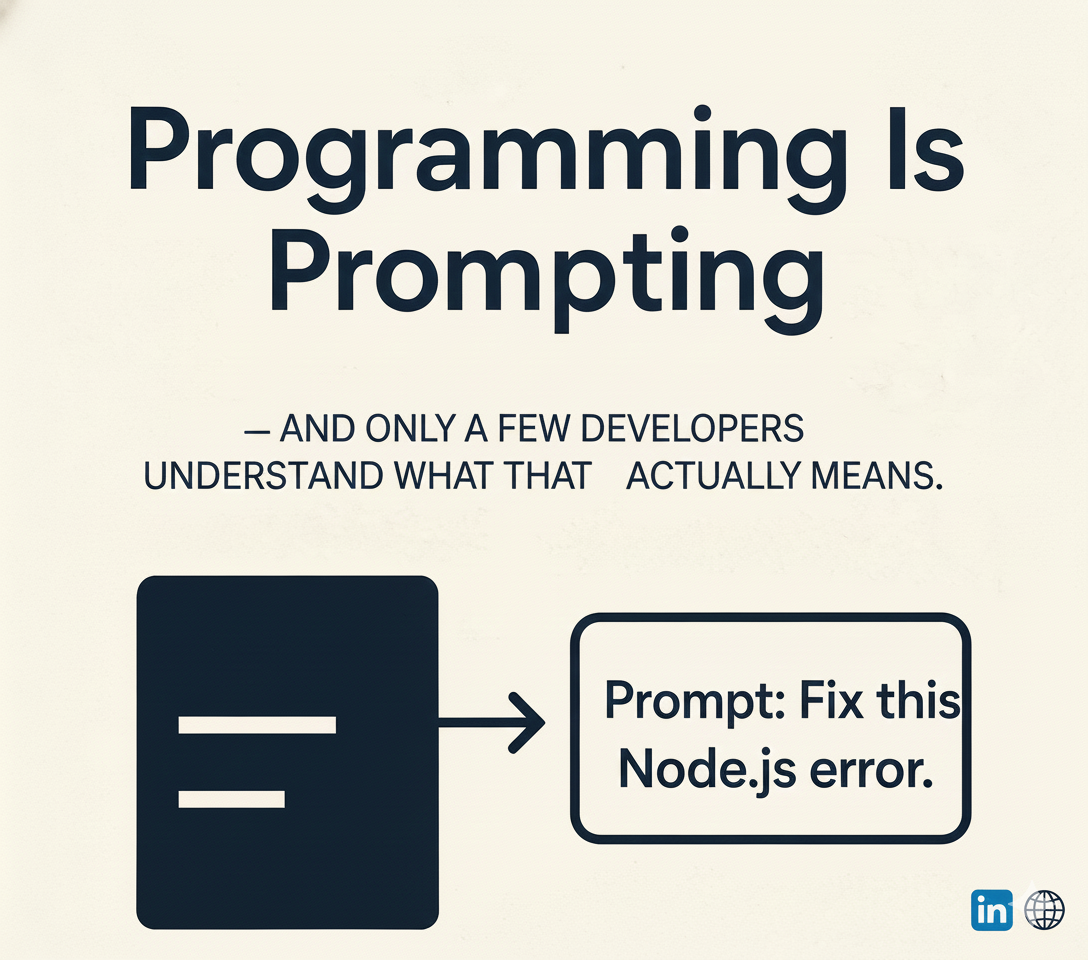 Programming Is Prompting

— AND ONLY A FEW DEVELOPERS UNDERSTAND WHAT THAT ACTUALLY MEANS.

Prompt: Fix this Node.js error.

in